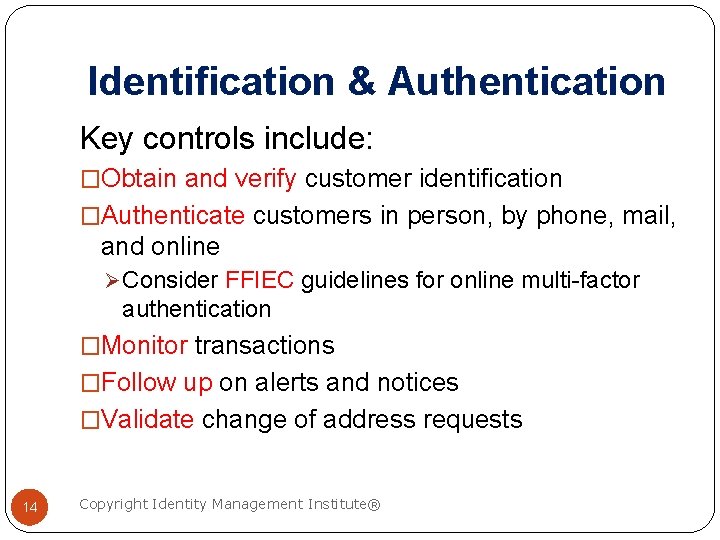 Identification & Authentication

Key controls include:

□Obtain and verify customer identification

□Authenticate customers in person, by phone, mail, and online

➢Consider FFIEC guidelines for online multi-factor authentication

□Monitor transactions

□Follow up on alerts and notices

□Validate change of address requests

14

Copyright Identity Management Institute®